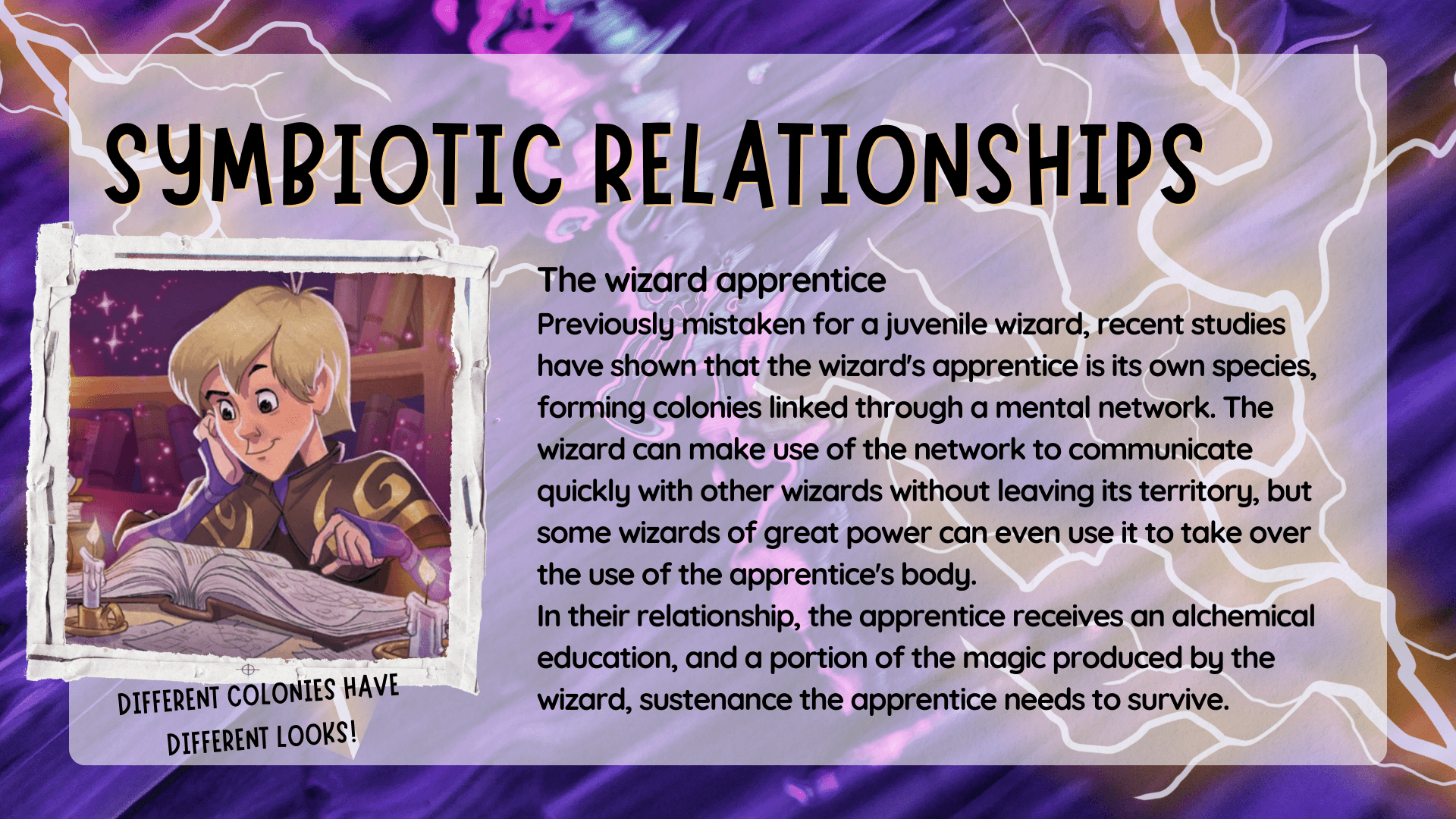 SYMBIOTIC RELATIONSHIPS

DIFFERENT COLONIES HAVE DIFFERENT LOOKS!

The wizard apprentice

Previously mistaken for a juvenile wizard, recent studies have shown that the wizard's apprentice is its own species, forming colonies linked through a mental network. The wizard can make use of the network to communicate quickly with other wizards without leaving its territory, but some wizards of great power can even use it to take over the use of the apprentice's body.

In their relationship, the apprentice receives an alchemical education, and a portion of the magic produced by the wizard, sustenance the apprentice needs to survive.